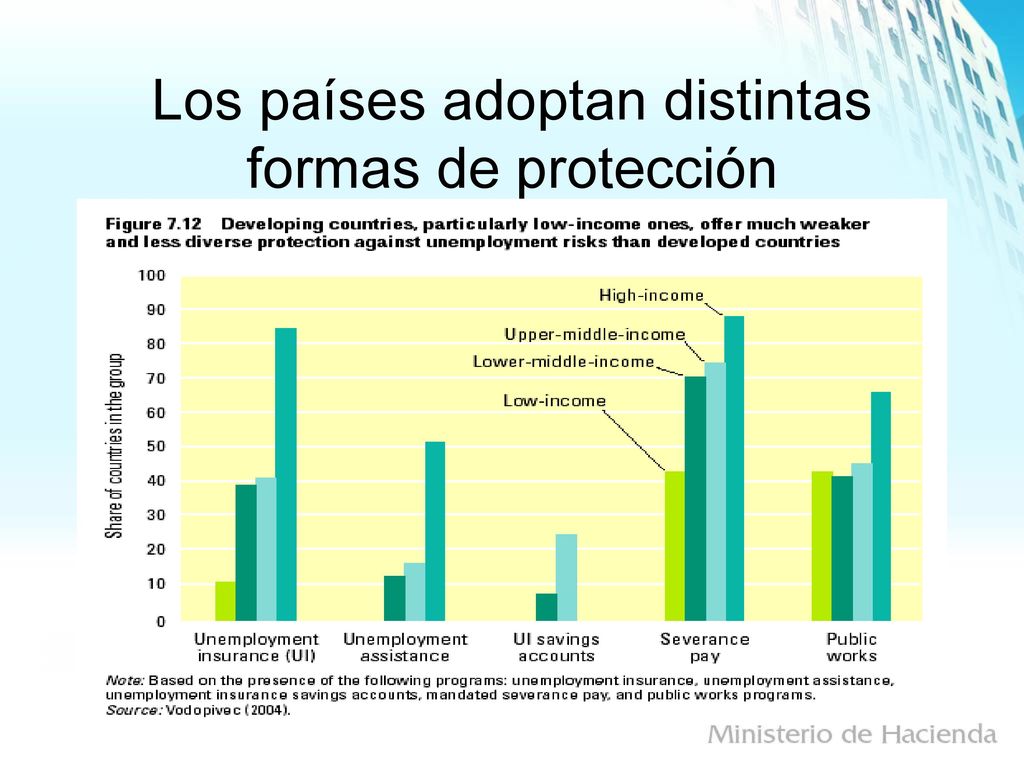 Los países adoptan distintas formas de protección

Figure 7.12 Developing countries, particularly low-income ones, offer much weaker and less diverse protection against unemployment risks than developed countries

Share of countries in the group

100
90
80
70
60
50
40
30
20
10
0

High-income
Upper-middle-income
Lower-middle-income
Low-income

Unemployment insurance (UI)
Unemployment assistance
UI savings accounts
Severance pay
Public works

Note: Based on the presence of the following programs: unemployment insurance, unemployment assistance, unemployment insurance savings accounts, mandated severance pay, and public works programs.
Source: Vodopivec (2004).

Ministerio de Hacienda